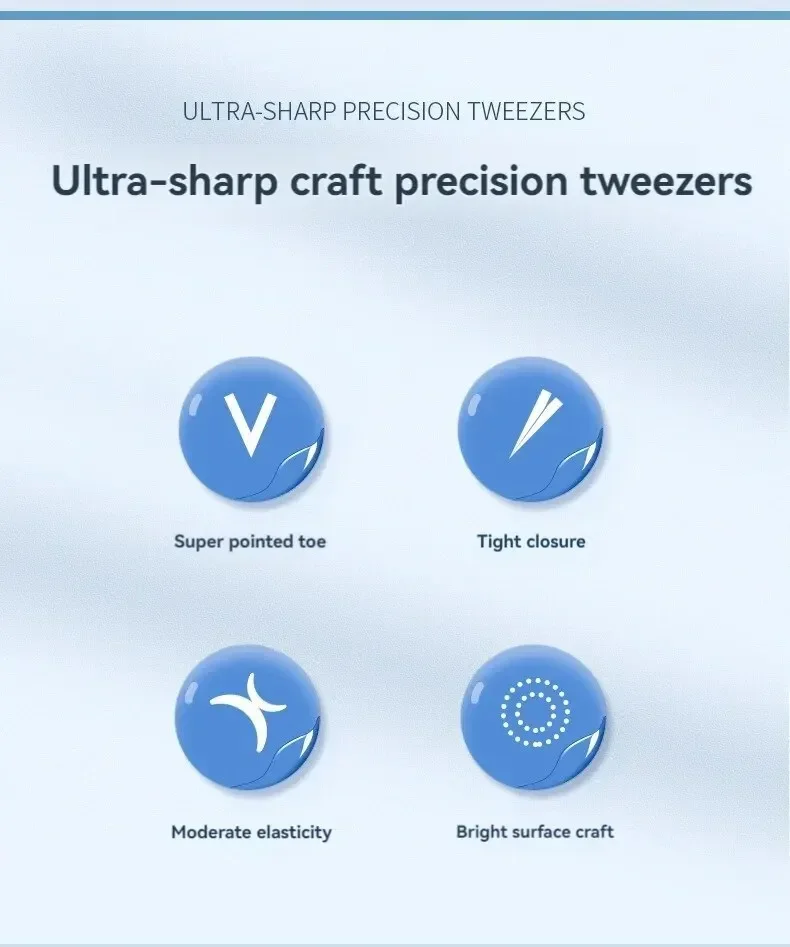 ULTRA-SHARP PRECISION TWEEZERS

Ultra-sharp craft precision tweezers

Super pointed toe

Tight closure

Moderate elasticity

Bright surface craft